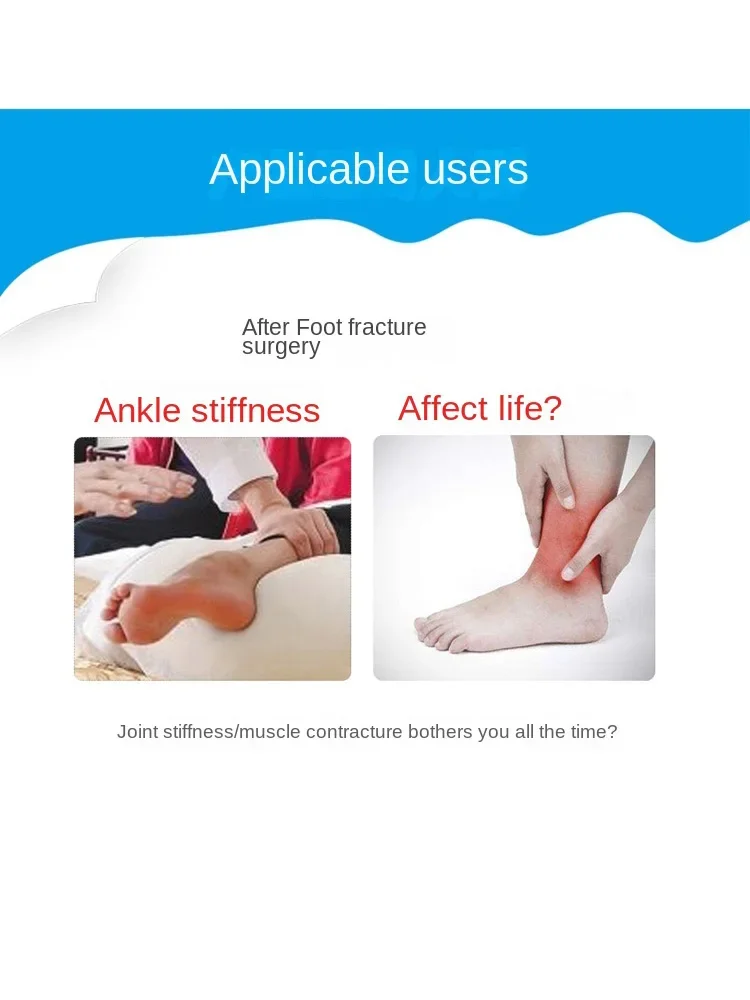 Applicable users

After Foot fracture surgery

Ankle stiffness

Affect life?

Joint stiffness/muscle contracture bothers you all the time?